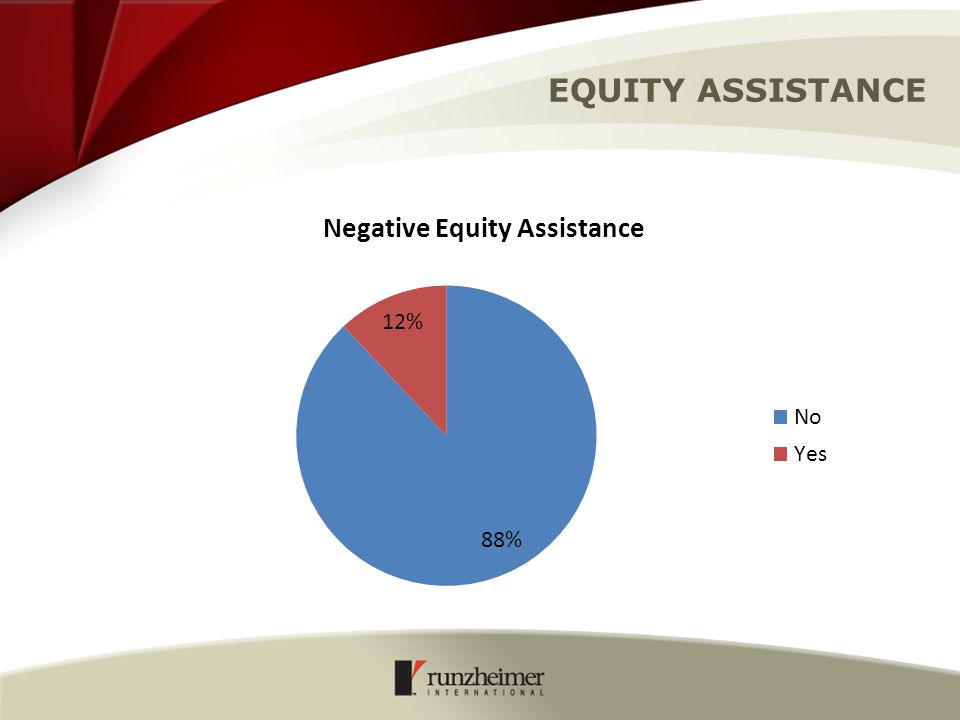 EQUITY ASSISTANCE

Negative Equity Assistance

12%

88%

No
Yes

runzheimer
INTERNATIONAL